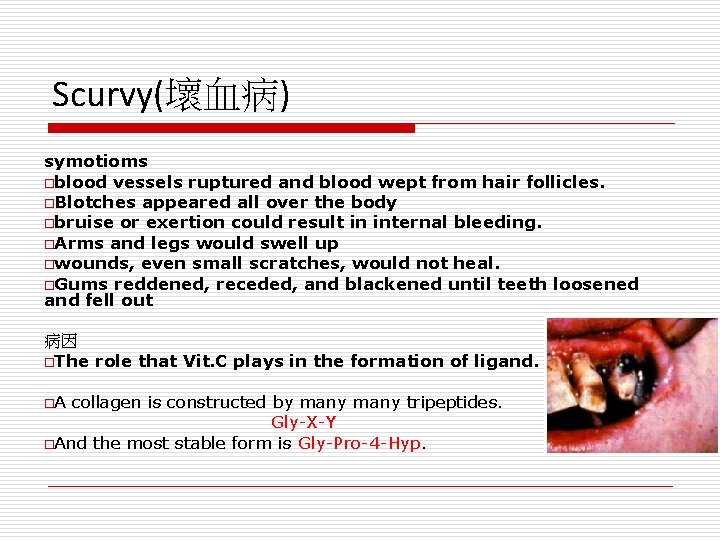 Scurvy(壞血病)

symotioms
□blood vessels ruptured and blood wept from hair follicles.
□Blotches appeared all over the body
□bruise or exertion could result in internal bleeding.
□Arms and legs would swell up
□wounds, even small scratches, would not heal.
□Gums reddened, receded, and blackened until teeth loosened and fell out

病因
□The role that Vit.C plays in the formation of ligand.

□A collagen is constructed by many many tripeptides.
Gly-X-Y
□And the most stable form is Gly-Pro-4-Hyp.